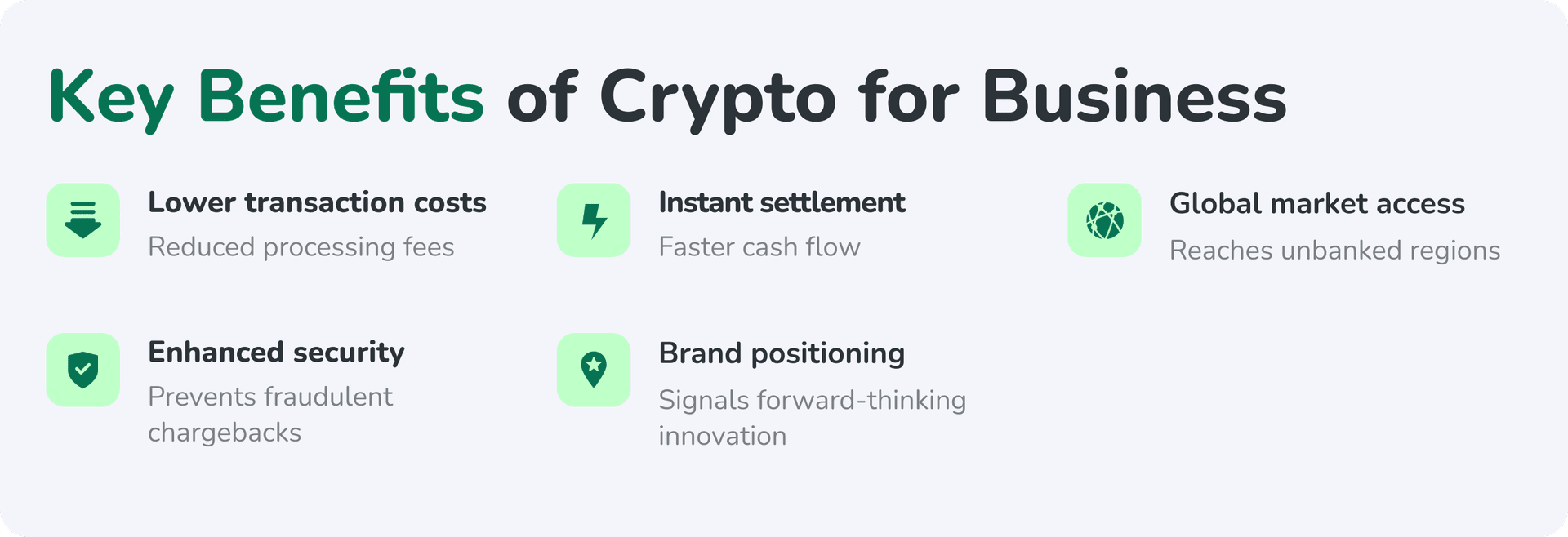 Key Benefits of Crypto for Business

Lower transaction costs
Reduced processing fees

Instant settlement
Faster cash flow

Global market access
Reaches unbanked regions

Enhanced security
Prevents fraudulent chargebacks

Brand positioning
Signals forward-thinking innovation